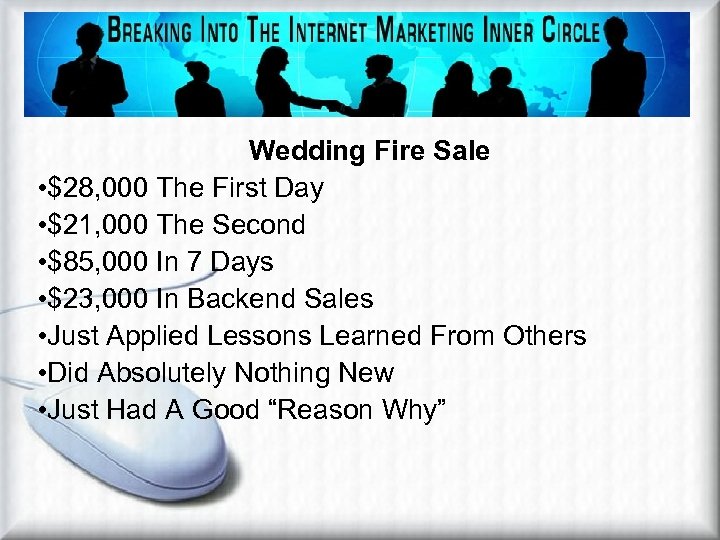 BREAKING INTO THE INTERNET MARKETING INNER CIRCLE

Wedding Fire Sale

•\$28,000 The First Day
•\$21,000 The Second
•\$85,000 In 7 Days
•\$23,000 In Backend Sales
•Just Applied Lessons Learned From Others
•Did Absolutely Nothing New
•Just Had A Good “Reason Why”